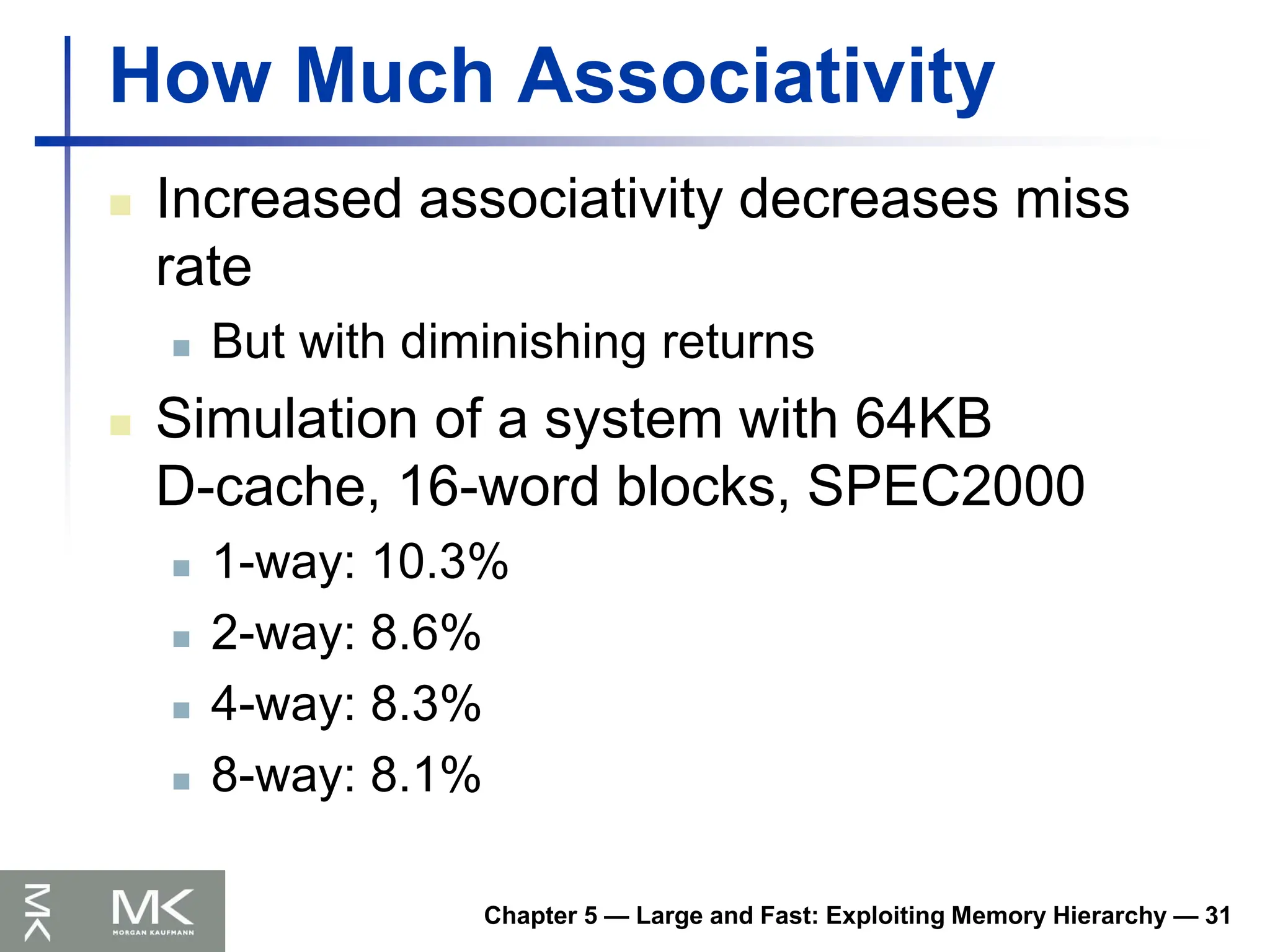 How Much Associativity

Increased associativity decreases miss rate

But with diminishing returns

Simulation of a system with 64KB D-cache, 16-word blocks, SPEC2000

1-way: 10.3%

2-way: 8.6%

4-way: 8.3%

8-way: 8.1%

MK

MK
MORGAN KAUFMANN

Chapter 5 — Large and Fast: Exploiting Memory Hierarchy — 31